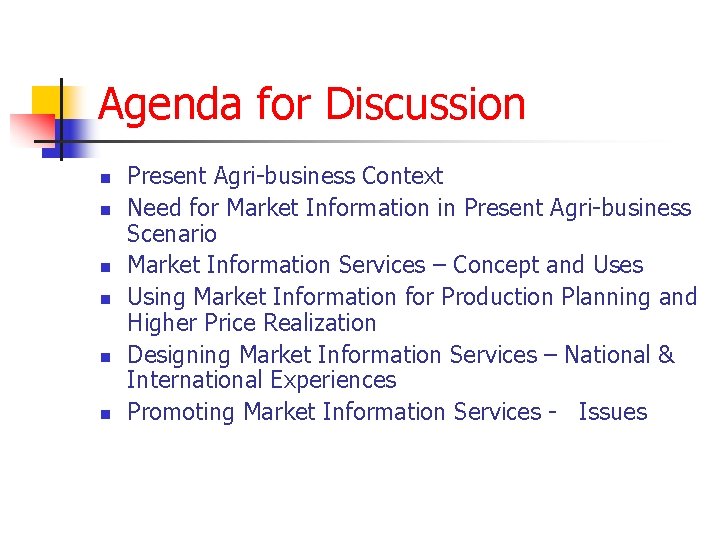 Agenda for Discussion

- Present Agri-business Context
- Need for Market Information in Present Agri-business Scenario
- Market Information Services – Concept and Uses
- Using Market Information for Production Planning and Higher Price Realization
- Designing Market Information Services – National & International Experiences
- Promoting Market Information Services - Issues